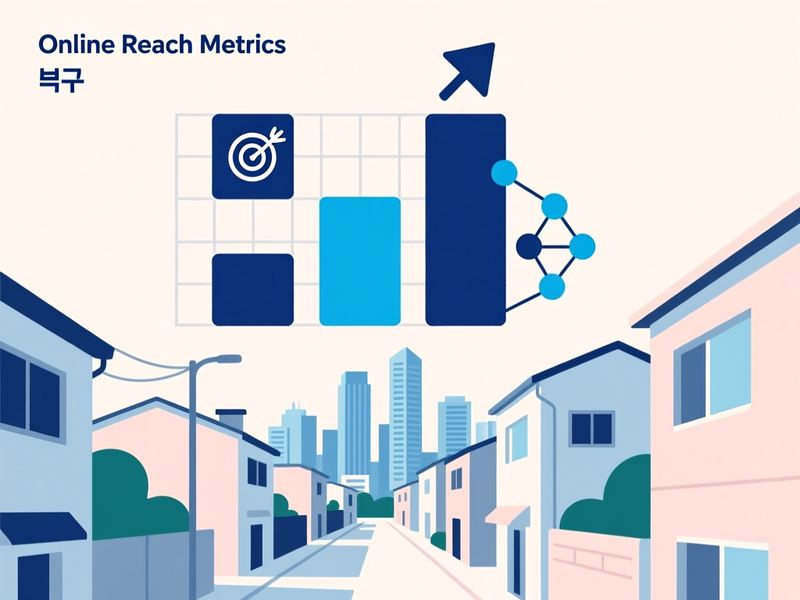 Online Reach Metrics
북구